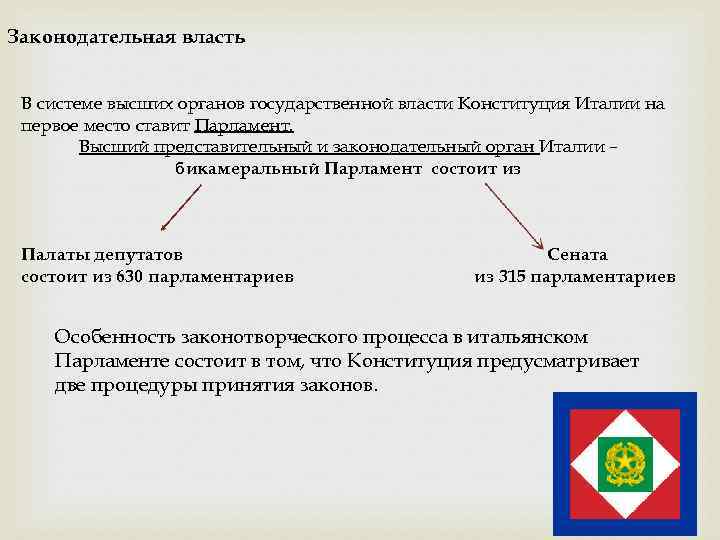 Законодательная власть

В системе высших органов государственной власти Конституция Италии на первое место ставит Парламент.
Высший представительный и законодательный орган Италии – бикамеральный Парламент состоит из

Палаты депутатов
состоит из 630 парламентариев

Сената
из 315 парламентариев

Особенность законотворческого процесса в итальянском Парламенте состоит в том, что Конституция предусматривает две процедуры принятия законов.